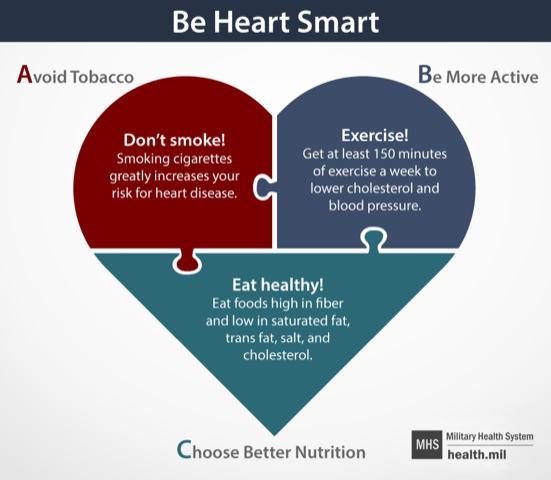 Be Heart Smart

Avoid Tobacco

Be More Active

Don't smoke!
Smoking cigarettes greatly increases your risk for heart disease.

Exercise!
Get at least 150 minutes of exercise a week to lower cholesterol and blood pressure.

Eat healthy!
Eat foods high in fiber and low in saturated fat, trans fat, salt, and cholesterol.

Choose Better Nutrition

MHS Military Health System
health.mil